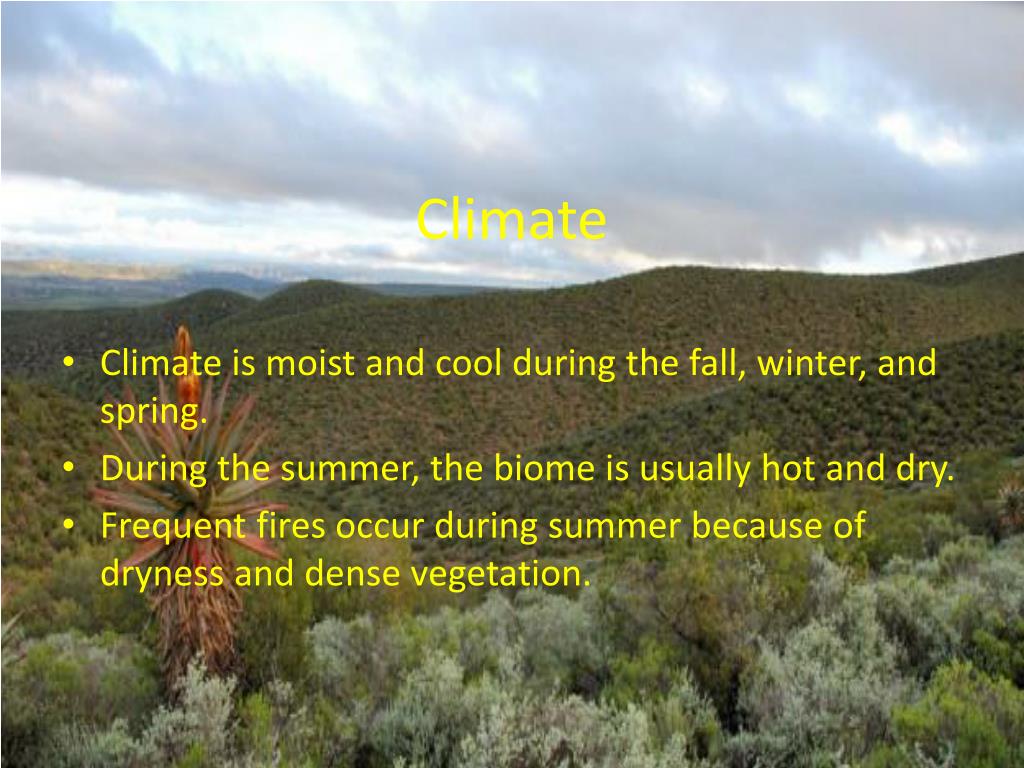 Climate

• Climate is moist and cool during the fall, winter, and spring.
• During the summer, the biome is usually hot and dry.
• Frequent fires occur during summer because of dryness and dense vegetation.